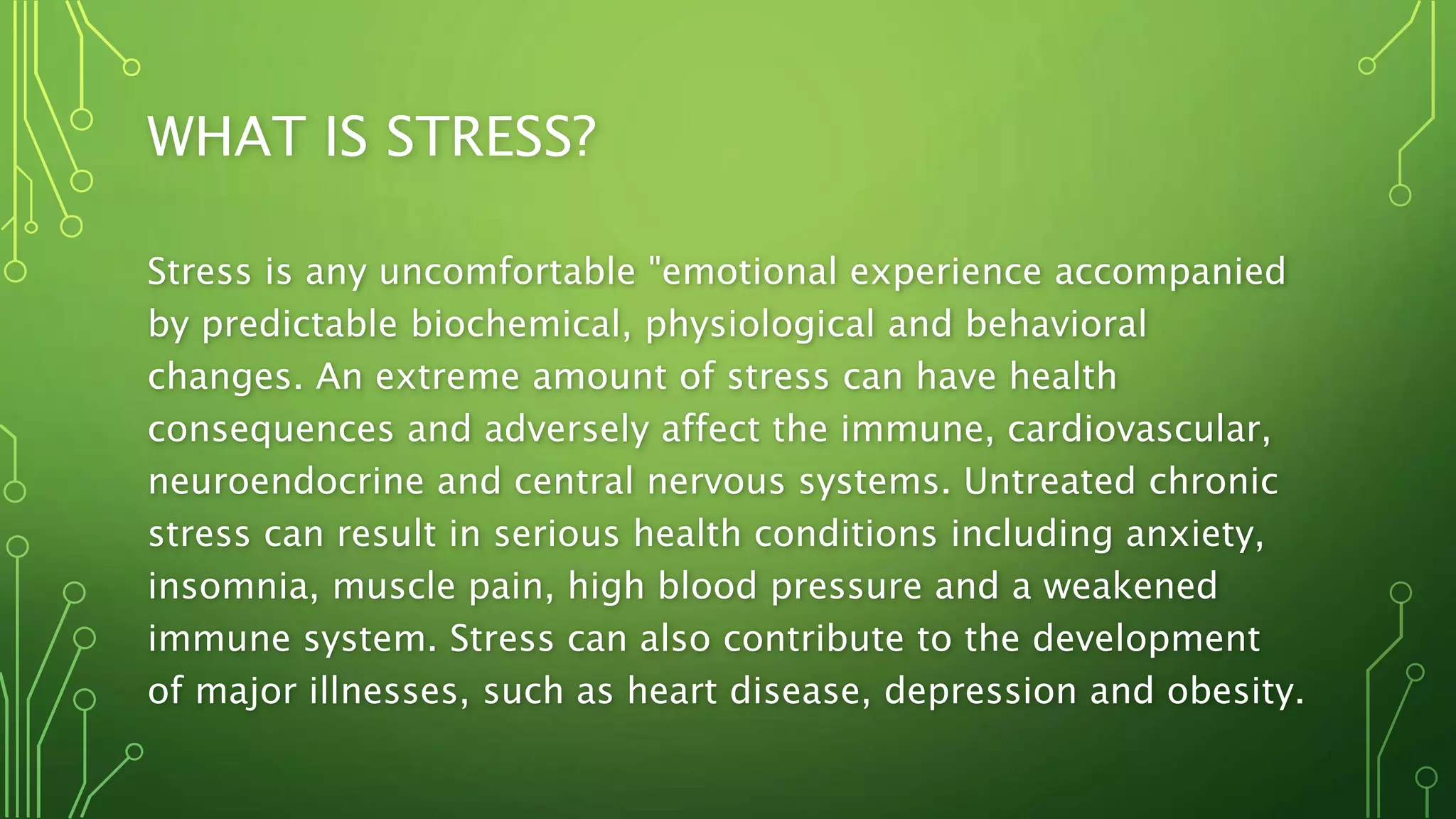 WHAT IS STRESS?

Stress is any uncomfortable "emotional experience accompanied by predictable biochemical, physiological and behavioral changes. An extreme amount of stress can have health consequences and adversely affect the immune, cardiovascular, neuroendocrine and central nervous systems. Untreated chronic stress can result in serious health conditions including anxiety, insomnia, muscle pain, high blood pressure and a weakened immune system. Stress can also contribute to the development of major illnesses, such as heart disease, depression and obesity.